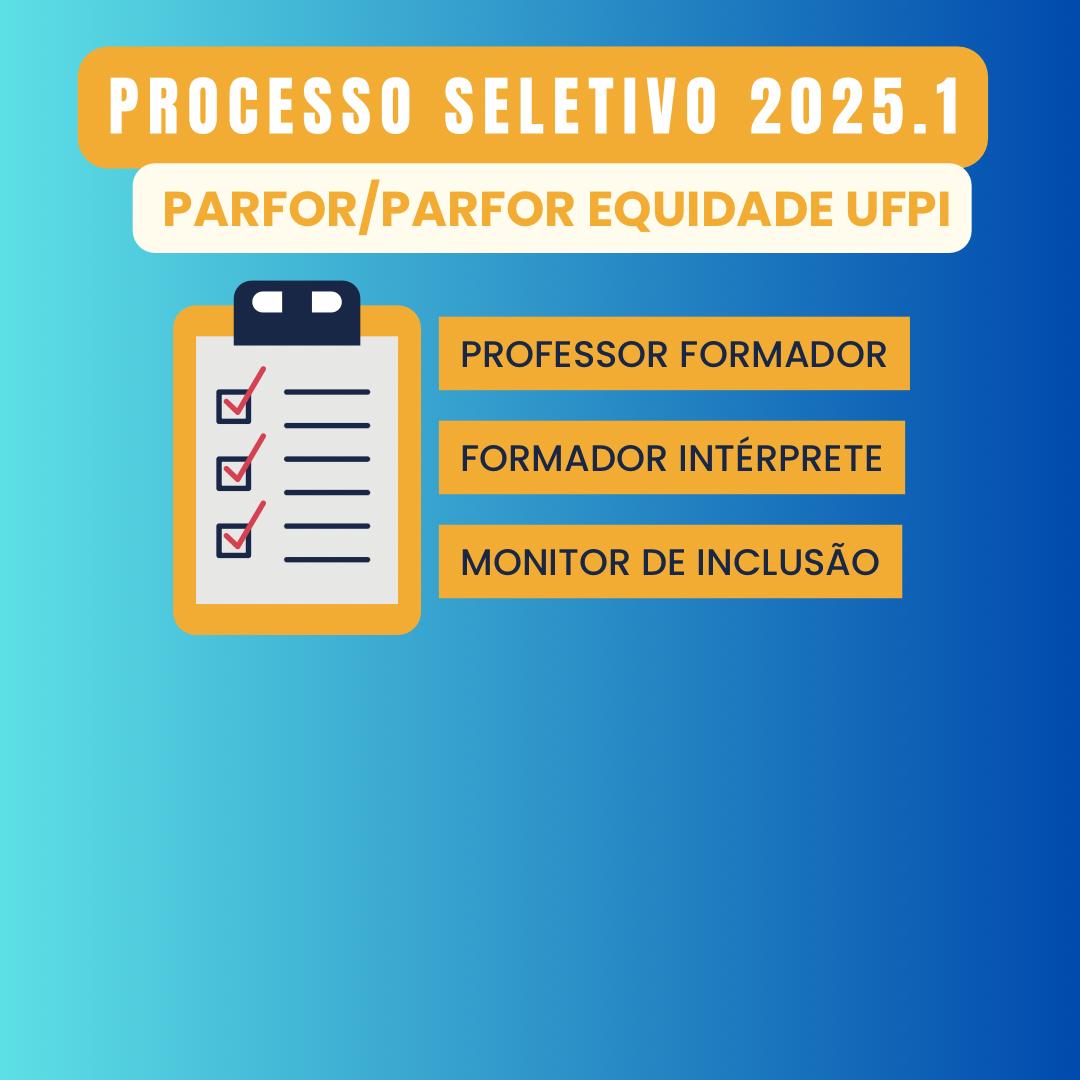 PROCESSO SELETIVO 2025.1

PARFOR/PARFOR EQUIDADE UFPI

PROFESSOR FORMADOR

FORMADOR INTÉRPRETE

MONITOR DE INCLUSÃO